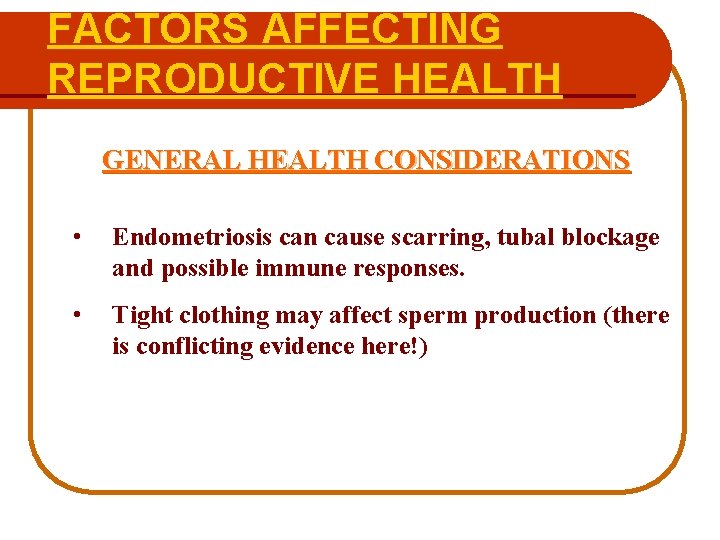 FACTORS AFFECTING REPRODUCTIVE HEALTH

GENERAL HEALTH CONSIDERATIONS

• Endometriosis can cause scarring, tubal blockage and possible immune responses.

• Tight clothing may affect sperm production (there is conflicting evidence here!)